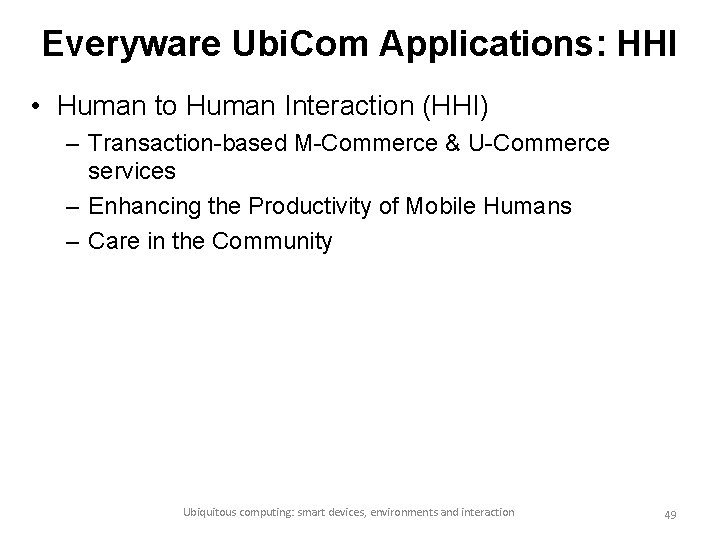 Everyware UbiCom Applications: HHI

• Human to Human Interaction (HHI)
– Transaction-based M-Commerce & U-Commerce services
– Enhancing the Productivity of Mobile Humans
– Care in the Community

Ubiquitous computing: smart devices, environments and interaction

49